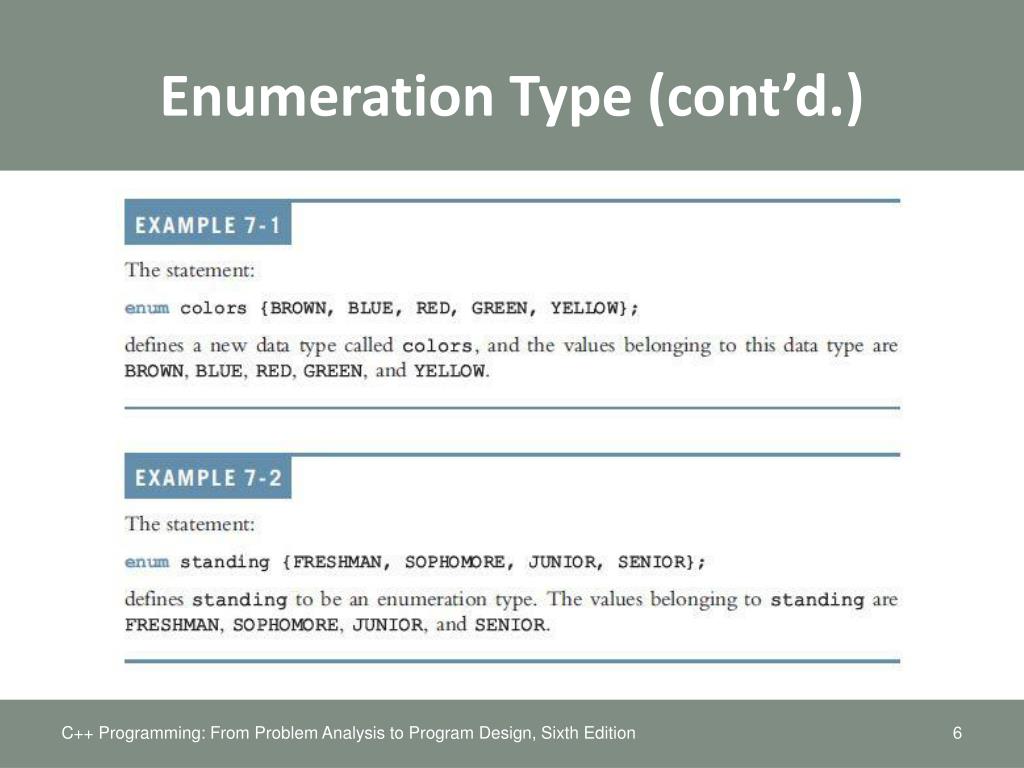 Enumeration Type (cont'd.)

EXAMPLE 7-1

The statement:

enum colors {BROWN, BLUE, RED, GREEN, YELLOW};

defines a new data type called colors, and the values belonging to this data type are BROWN, BLUE, RED, GREEN, and YELLOW.

EXAMPLE 7-2

The statement:

enum standing {FRESHMAN, SOPHOMORE, JUNIOR, SENIOR};

defines standing to be an enumeration type. The values belonging to standing are FRESHMAN, SOPHOMORE, JUNIOR, and SENIOR.

C++ Programming: From Problem Analysis to Program Design, Sixth Edition

6